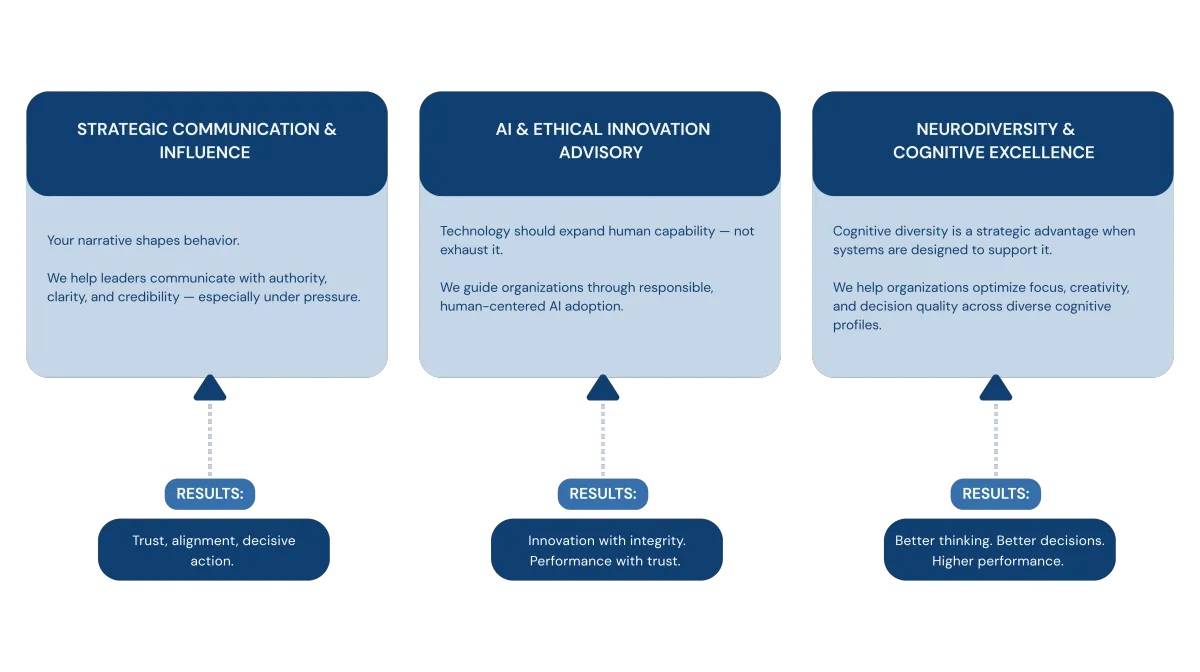 STRATEGIC COMMUNICATION & INFLUENCE

Your narrative shapes behavior.

We help leaders communicate with authority, clarity, and credibility — especially under pressure.

RESULTS:

Trust, alignment, decisive action.

AI & ETHICAL INNOVATION ADVISORY

Technology should expand human capability — not exhaust it.

We guide organizations through responsible, human-centered AI adoption.

RESULTS:

Innovation with integrity. Performance with trust.

NEURODIVERSITY & COGNITIVE EXCELLENCE

Cognitive diversity is a strategic advantage when systems are designed to support it.

We help organizations optimize focus, creativity, and decision quality across diverse cognitive profiles.

RESULTS:

Better thinking. Better decisions. Higher performance.